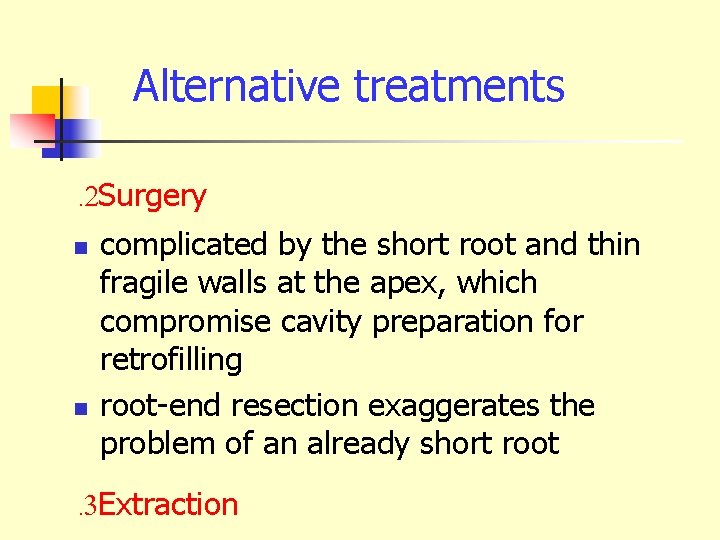 Alternative treatments

.2Surgery

- complicated by the short root and thin fragile walls at the apex, which compromise cavity preparation for retrofilling
- root-end resection exaggerates the problem of an already short root

.3Extraction